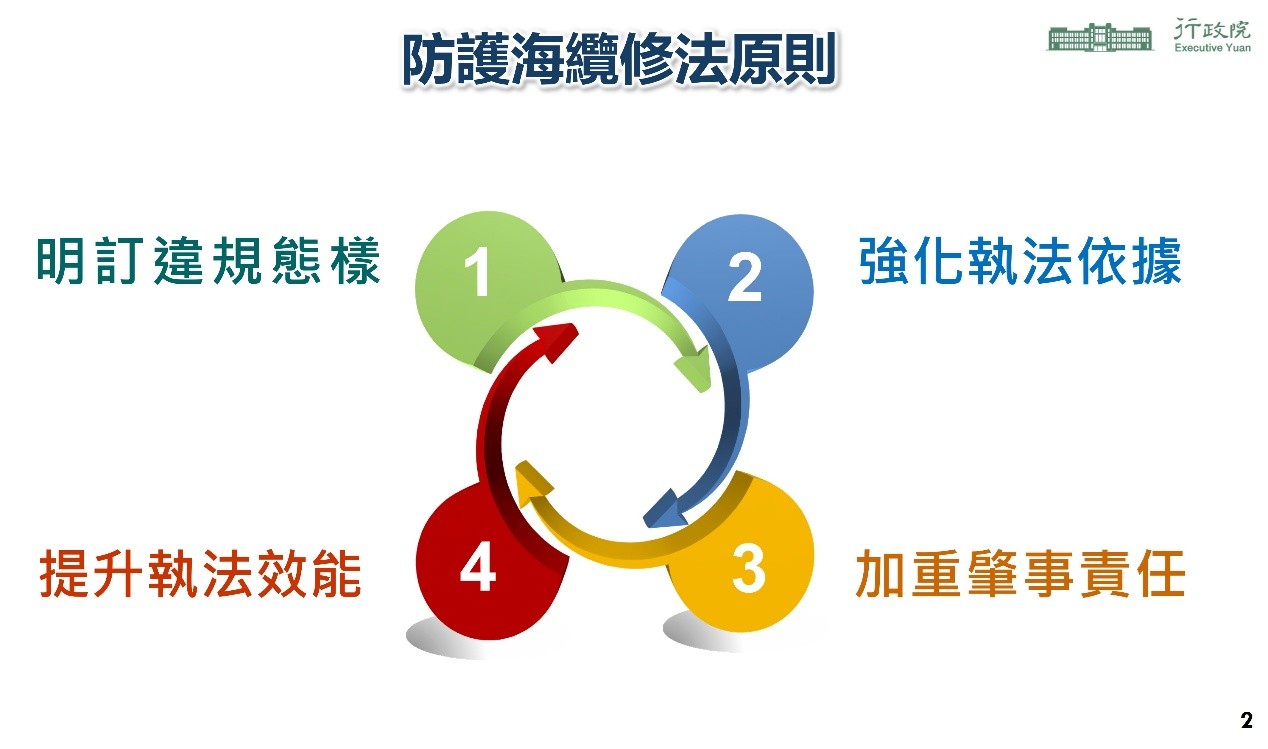 防護海纜修法原則

行政院
Executive Yuan

明訂違規態樣

1

2

強化執法依據

提升執法效能

4

3

加重肇事責任

2